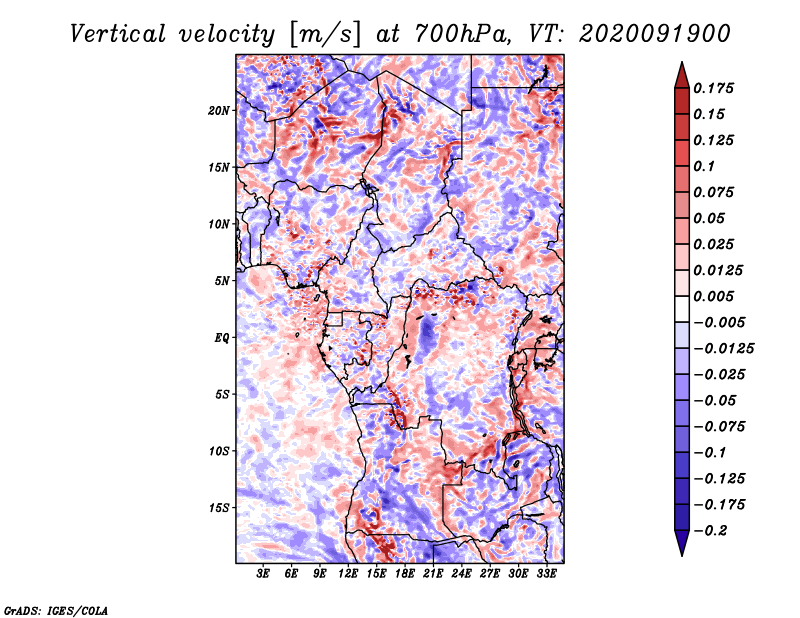 Vertical velocity [m/s] at 700hPa, VT: 2020091900

20N
15N
10N
5N
EQ
5S
10S
15S

3E 6E 9E 12E 15E 18E 21E 24E 27E 30E 33E

0.175
0.15
0.125
0.1
0.075
0.05
0.025
0.0125
0.005
−0.005
−0.0125
−0.025
−0.05
−0.075
−0.1
−0.125
−0.175
−0.2

GrADS: IGES/COLA